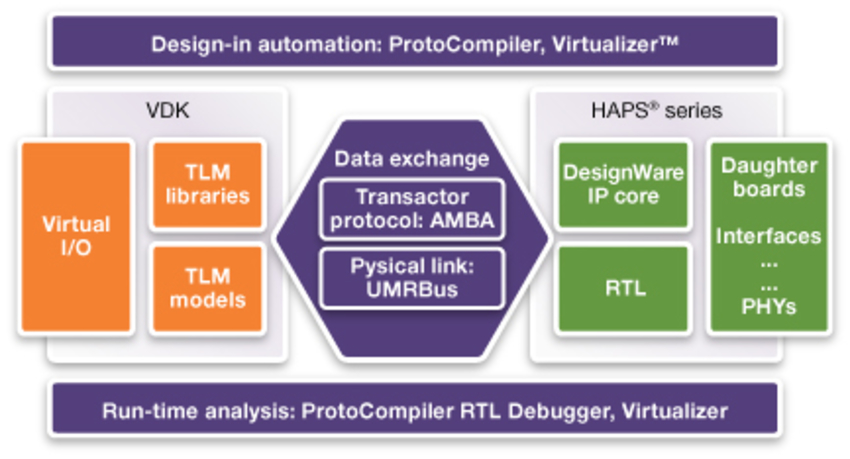 Design-in automation: ProtoCompiler, Virtualizer™

VDK

Virtual I/O

TLM libraries

TLM models

Data exchange

Transactor protocol: AMBA

Pysical link: UMRBus

HAPS® series

DesignWare IP core

RTL

Daughter boards

Interfaces

...

...

PHYs

Run-time analysis: ProtoCompiler RTL Debugger, Virtualizer